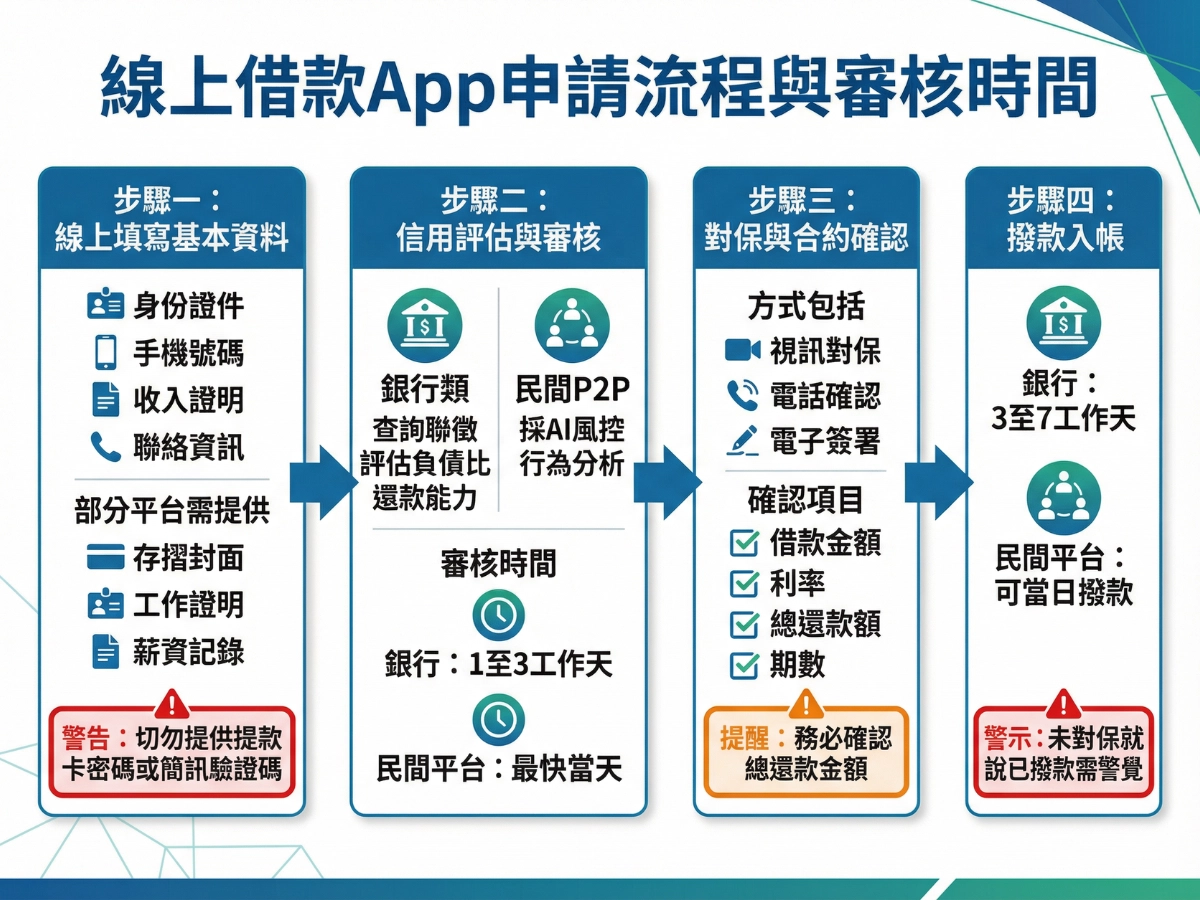 線上借款App申請流程與審核時間

步驟一：
線上填寫基本資料

身份證件
手機號碼
收入證明
聯絡資訊

部分平台需提供
存摺封面
工作證明
薪資記錄

警告：切勿提供提款卡密碼或簡訊驗證碼

步驟二：
信用評估與審核

銀行類
查詢聯徵
評估負債比
還款能力

民間P2P
採AI風控
行為分析

審核時間
銀行：1至3工作天
民間平台：最快當天

步驟三：
對保與合約確認

方式包括
視訊對保
電話確認
電子簽署

確認項目
借款金額
利率
總還款額
期數

提醒：務必確認總還款金額

步驟四：
撥款入帳

銀行：
3至7工作天

民間平台：
可當日撥款

警示：未對保就說已撥款需警覺